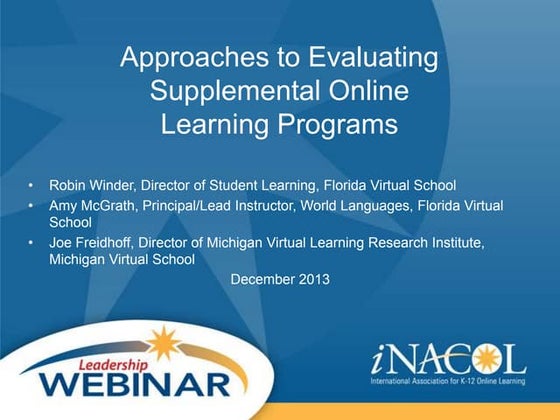 Approaches to Evaluating Supplemental Online Learning Programs

• Robin Winder, Director of Student Learning, Florida Virtual School
• Amy McGrath, Principal/Lead Instructor, World Languages, Florida Virtual School
• Joe Freidhoff, Director of Michigan Virtual Learning Research Institute, Michigan Virtual School

December 2013

Leadership WEBINAR

iNACOL
International Association for K-12 Online Learning